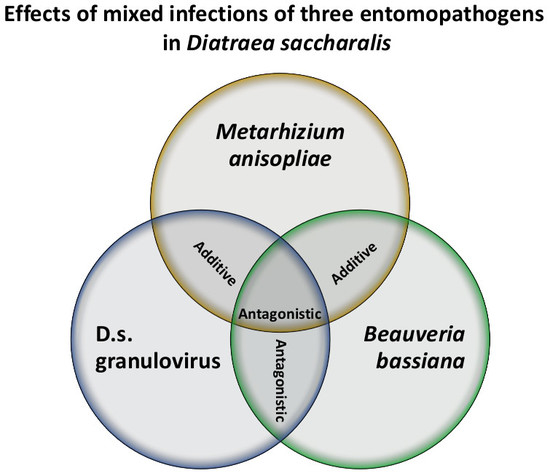 Effects of mixed infections of three entomopathogens in Diatraea saccharalis

Metarhizium anisopliae

Additive

Additive

Antagonistic

D.s. granulovirus

Antagonistic

Beauveria bassiana